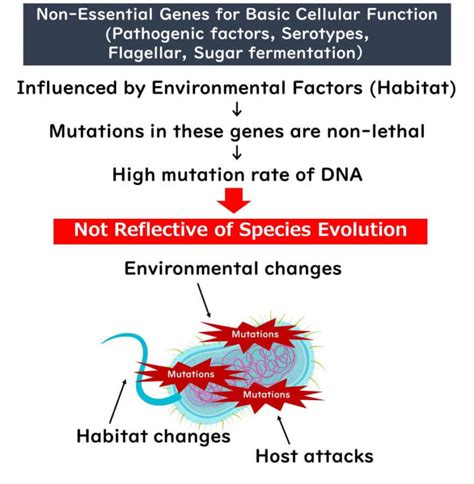 Non-Essential Genes for Basic Cellular Function
(Pathogenic factors, Serotypes,
Flagellar, Sugar fermentation)

Influenced by Environmental Factors (Habitat)
↓
Mutations in these genes are non-lethal
↓
High mutation rate of DNA

Not Reflective of Species Evolution

Environmental changes

Mutations

Mutations

Mutations

Habitat changes

Host attacks